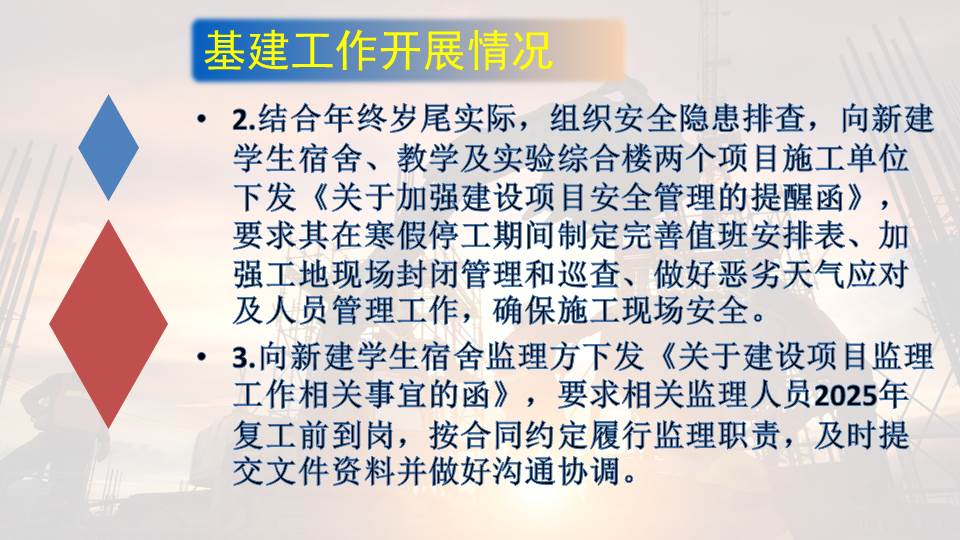 基建工作开展情况

• 2.结合年终岁尾实际，组织安全隐患排查，向新建学生宿舍、教学及实验综合楼两个项目施工单位下发《关于加强建设项目安全管理的提醒函》，要求其在寒假停工期间制定完善值班安排表、加强工地现场封闭管理和巡查、做好恶劣天气应对及人员管理工作，确保施工现场安全。

• 3.向新建学生宿舍监理方下发《关于建设项目监理工作相关事宜的函》，要求相关监理人员2025年复工前到岗，按合同约定履行监理职责，及时提交文件资料并做好沟通协调。